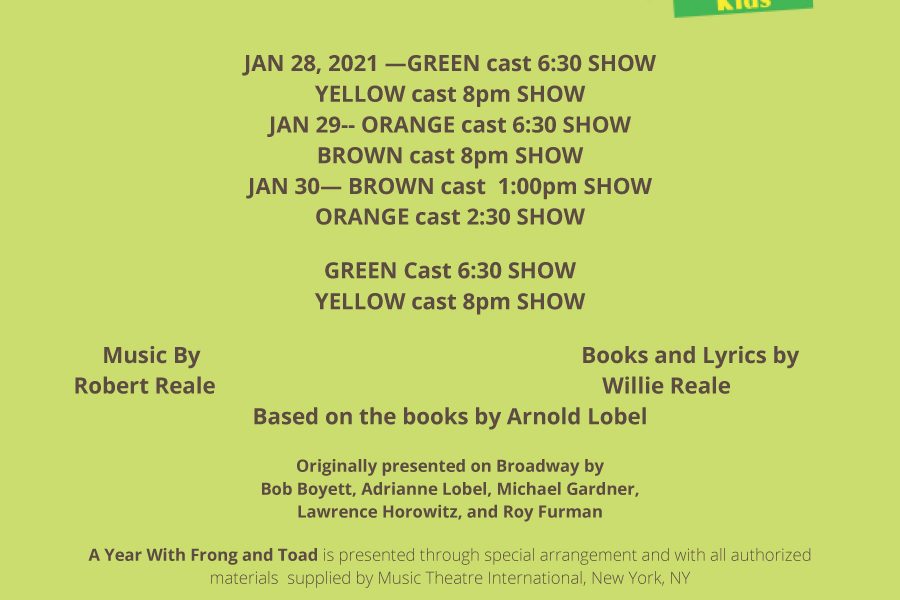 Kids

JAN 28, 2021 —GREEN cast 6:30 SHOW
YELLOW cast 8pm SHOW
JAN 29-- ORANGE cast 6:30 SHOW
BROWN cast 8pm SHOW
JAN 30— BROWN cast 1:00pm SHOW
ORANGE cast 2:30 SHOW

GREEN Cast 6:30 SHOW
YELLOW cast 8pm SHOW

Music By
Robert Reale

Books and Lyrics by
Willie Reale

Based on the books by Arnold Lobel

Originally presented on Broadway by
Bob Boyett, Adrianne Lobel, Michael Gardner,
Lawrence Horowitz, and Roy Furman

A Year With Frong and Toad is presented through special arrangement and with all authorized materials supplied by Music Theatre International, New York, NY